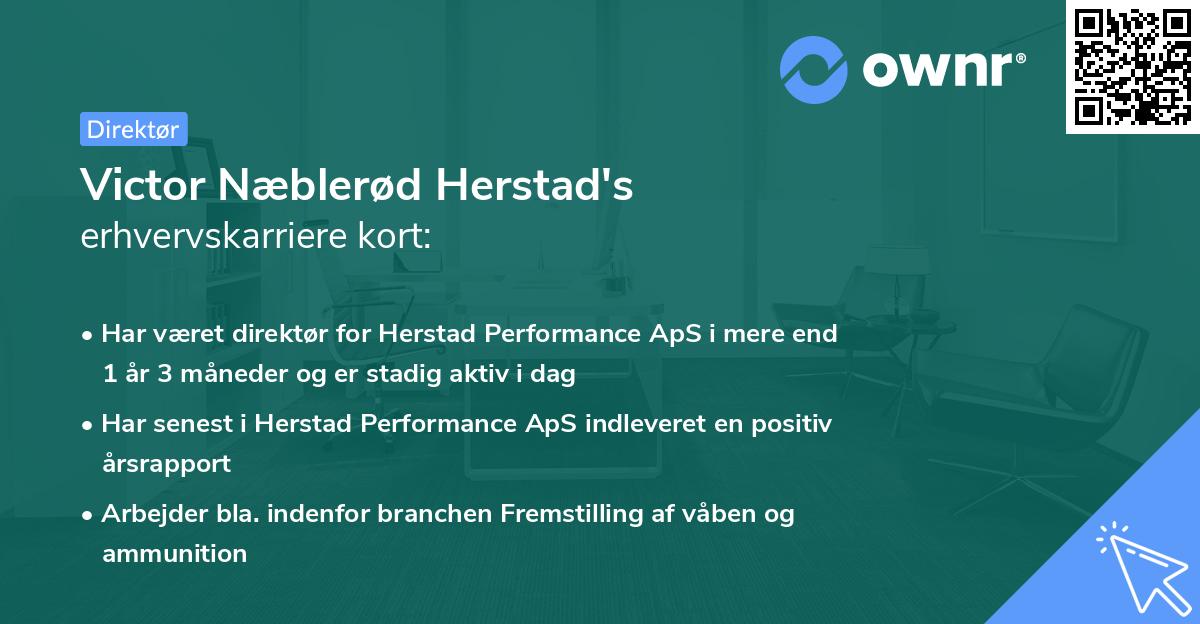 ownr®

Direktør

Victor Næblerød Herstad's
erhvervskarriere kort:

• Har været direktør for Herstad Performance ApS i mere end 1 år 3 måneder og er stadig aktiv i dag

• Har senest i Herstad Performance ApS indleveret en positiv årsrapport

• Arbejder bla. indenfor branchen Fremstilling af våben og ammunition